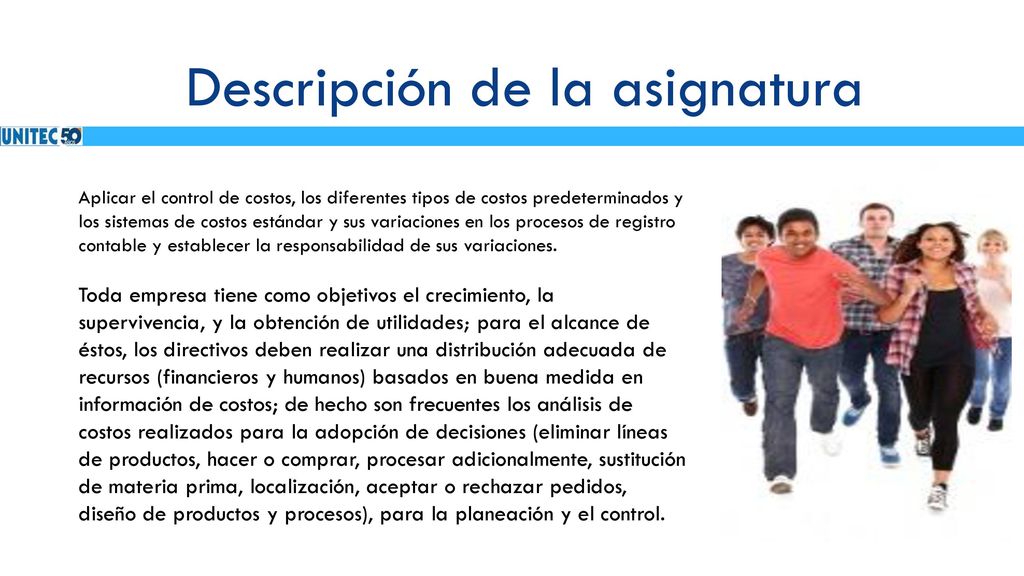 Descripción de la asignatura

UNITEC 50

Aplicar el control de costos, los diferentes tipos de costos predeterminados y los sistemas de costos estándar y sus variaciones en los procesos de registro contable y establecer la responsabilidad de sus variaciones.

Toda empresa tiene como objetivos el crecimiento, la supervivencia, y la obtención de utilidades; para el alcance de éstos, los directivos deben realizar una distribución adecuada de recursos (financieros y humanos) basados en buena medida en información de costos; de hecho son frecuentes los análisis de costos realizados para la adopción de decisiones (eliminar líneas de productos, hacer o comprar, procesar adicionalmente, sustitución de materia prima, localización, aceptar o rechazar pedidos, diseño de productos y procesos), para la planeación y el control.